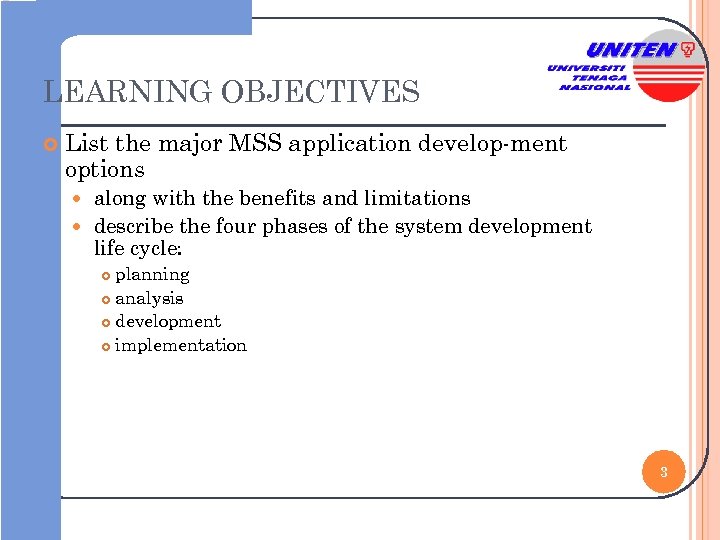 UNITEN
UNIVERSITI TENAGA NASIONAL

LEARNING OBJECTIVES

List the major MSS application develop-ment options

along with the benefits and limitations

describe the four phases of the system development life cycle:

planning

analysis

development

implementation

3